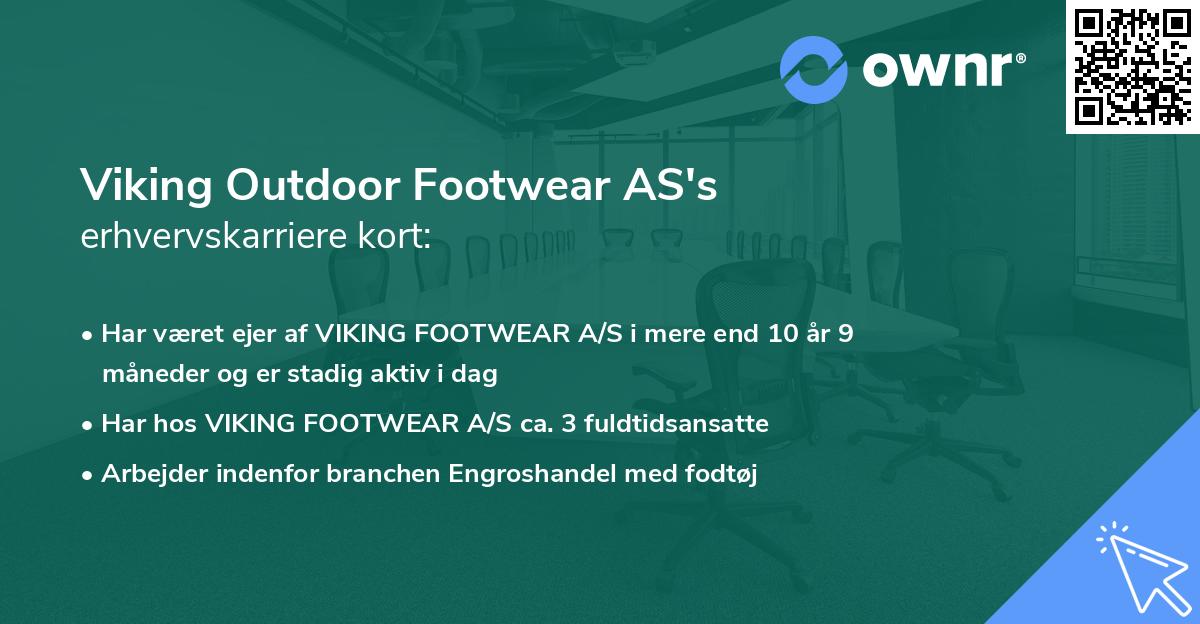 ownr®

Viking Outdoor Footwear AS's
erhvervskarriere kort:

• Har været ejer af VIKING FOOTWEAR A/S i mere end 10 år 9 måneder og er stadig aktiv i dag
• Har hos VIKING FOOTWEAR A/S ca. 3 fuldtidsansatte
• Arbejder indenfor branchen Engroshandel med fodtøj